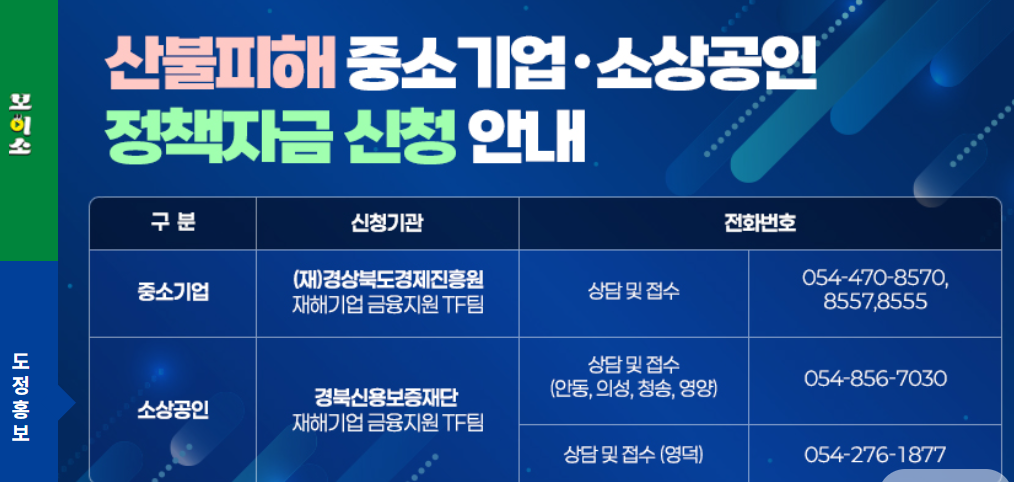 보이소

도정홍보

산불피해 중소기업·소상공인 정책자금 신청 안내

| 구 분 | 신청기관 | 전화번호 | |
|---|---|---|---|
| 중소기업 | (재)경상북도경제진흥원 재해기업 금융지원 TF팀 | 상담 및 접수 | 054-470-8570, 8557,8555 |
| 소상공인 | 경북신용보증재단 재해기업 금융지원 TF팀 | 상담 및 접수 (안동, 의성, 청송, 영양) | 054-856-7030 |
| | | 상담 및 접수 (영덕) | 054-276-1877 |